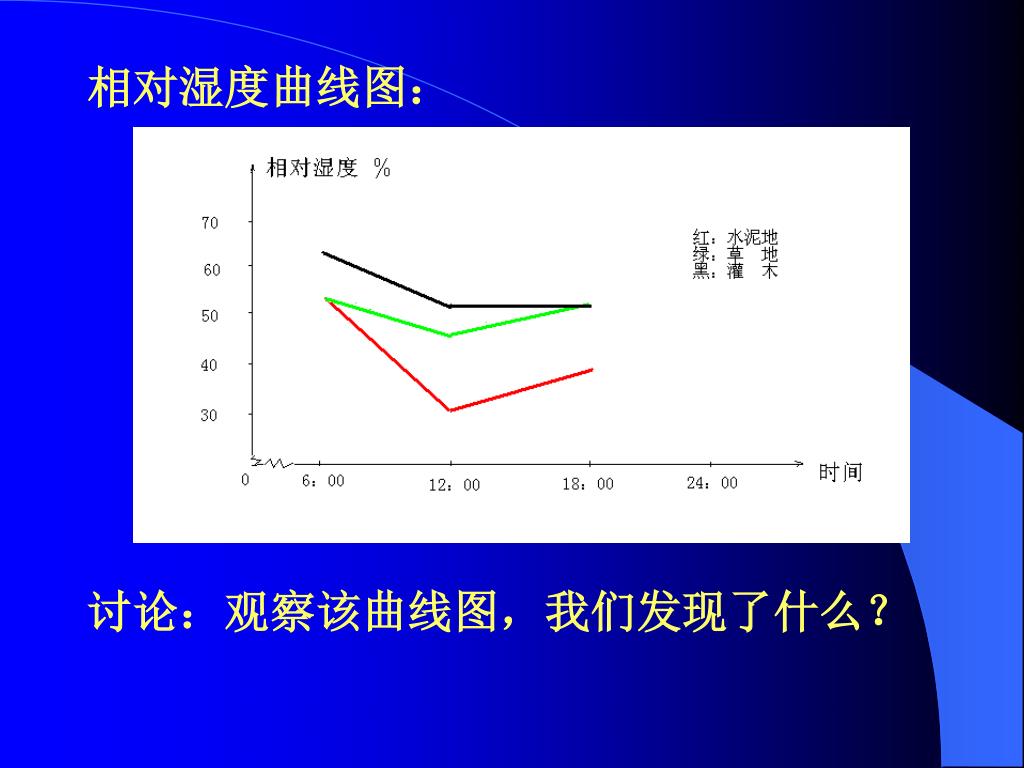 相对湿度曲线图：

相对湿度 %

70
60
50
40
30
0

红：水泥地
绿：草　地
黑：灌　木

6：00
12：00
18：00
24：00
时间

讨论：观察该曲线图，我们发现了什么？